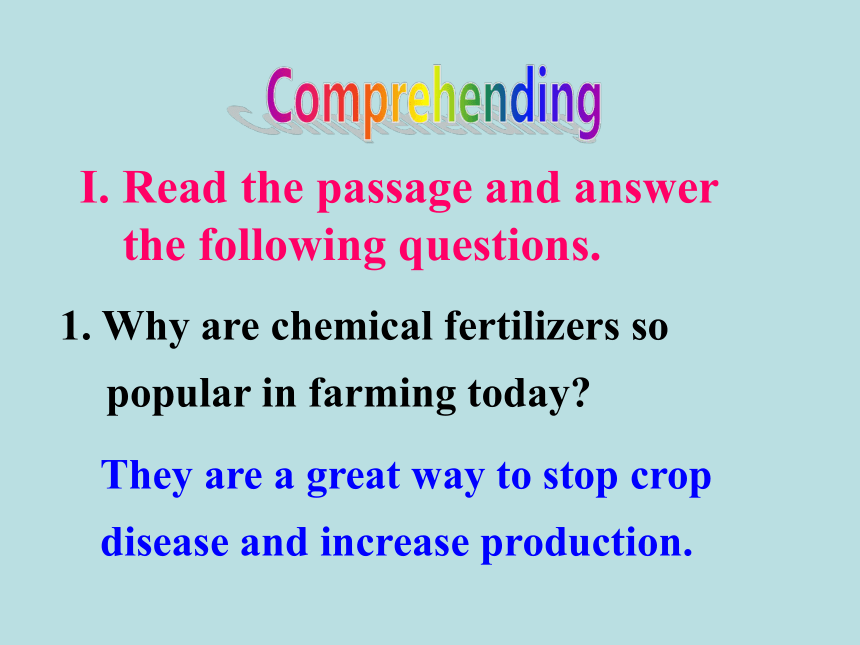 Comprehending

I. Read the passage and answer the following questions.

1. Why are chemical fertilizers so popular in farming today?

They are a great way to stop crop disease and increase production.